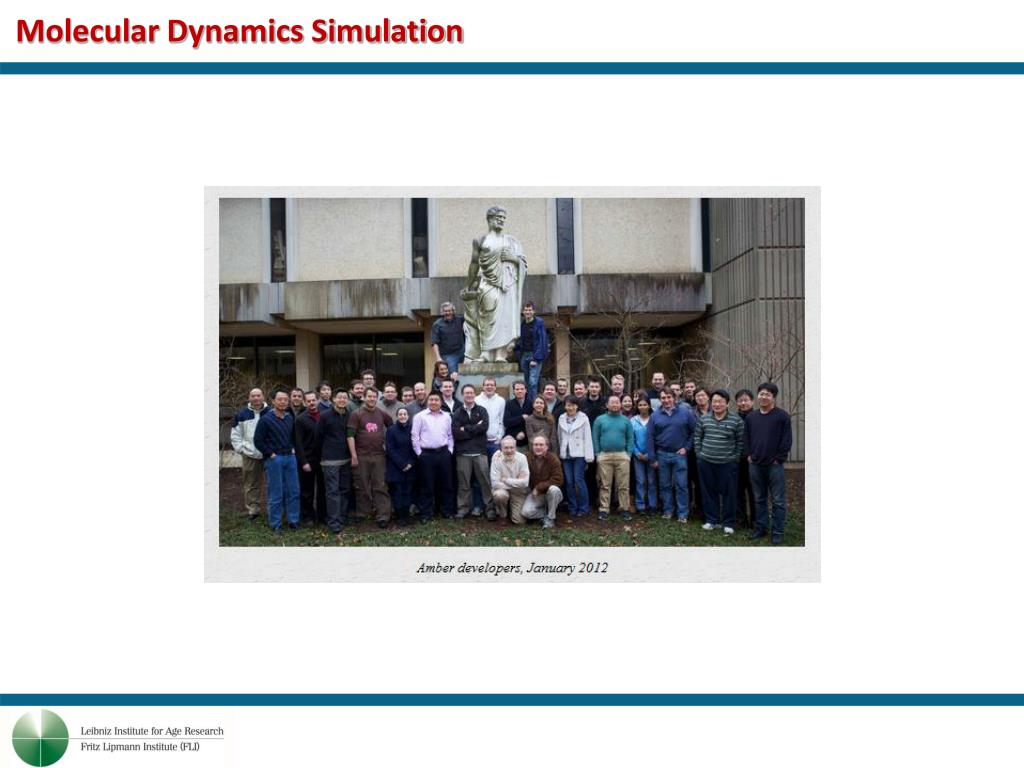 Molecular Dynamics Simulation

Amber developers, January 2012

Leibniz Institute for Age Research
Fritz Lipmann Institute (FLI)